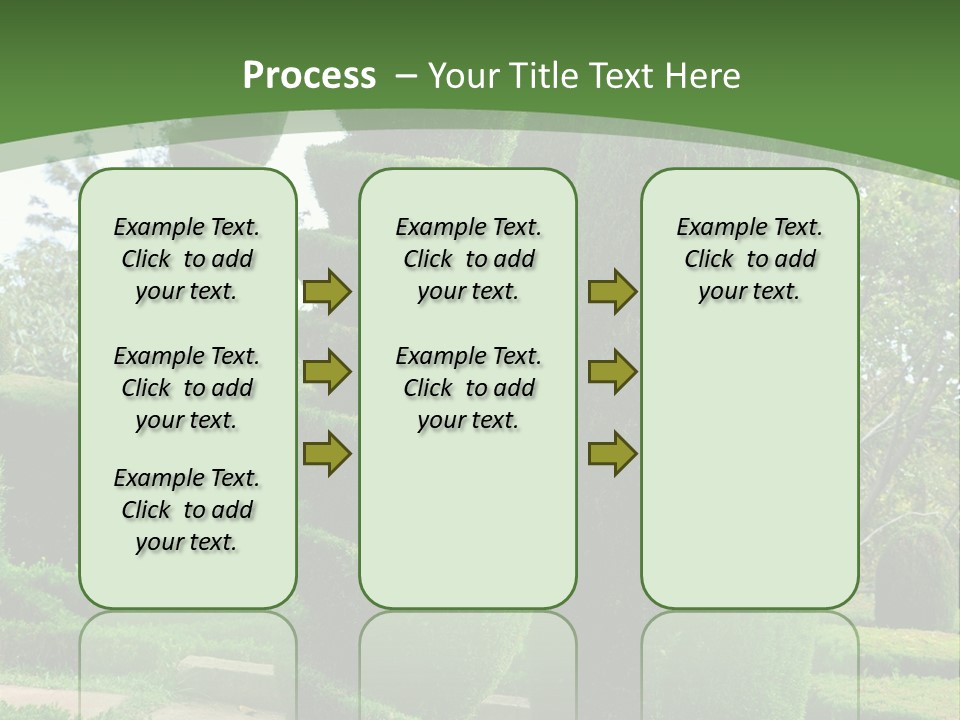 Process – Your Title Text Here

Example Text. Click to add your text.

Example Text. Click to add your text.

Example Text. Click to add your text.

Example Text. Click to add your text.

Example Text. Click to add your text.

Example Text. Click to add your text.